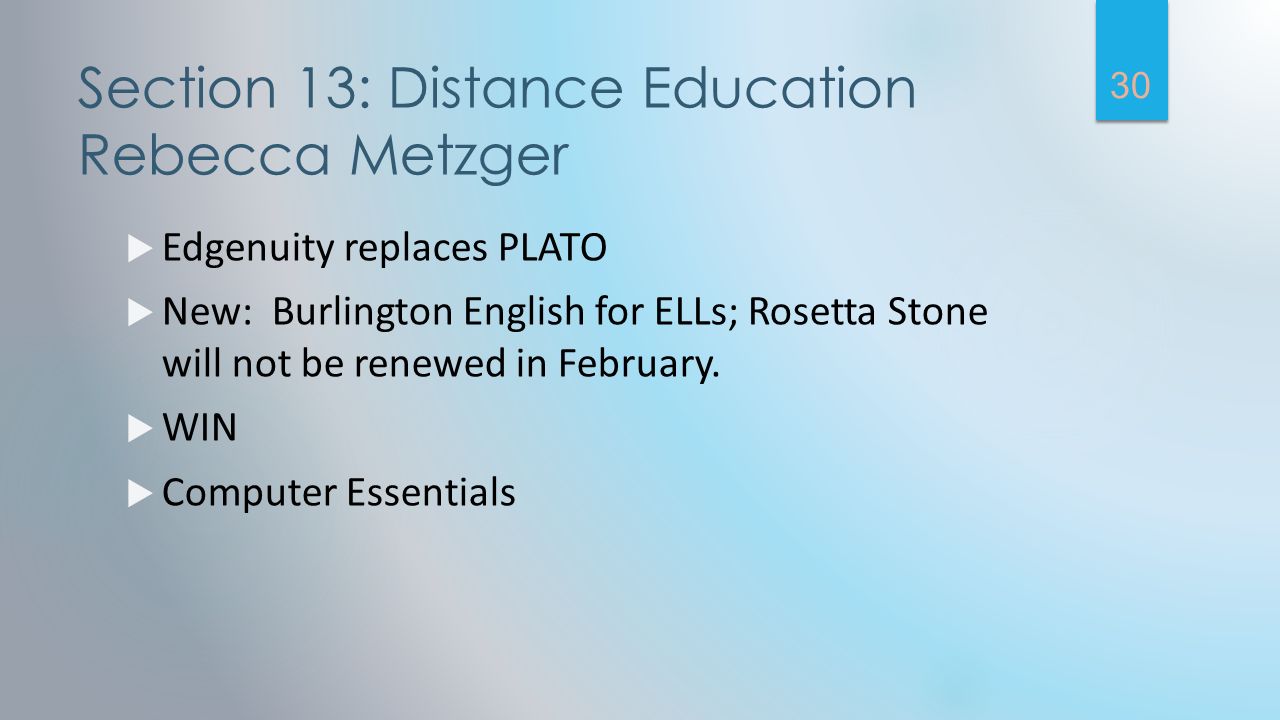 Section 13: Distance Education
Rebecca Metzger

30

Edgenuity replaces PLATO

New: Burlington English for ELLs; Rosetta Stone will not be renewed in February.

WIN

Computer Essentials